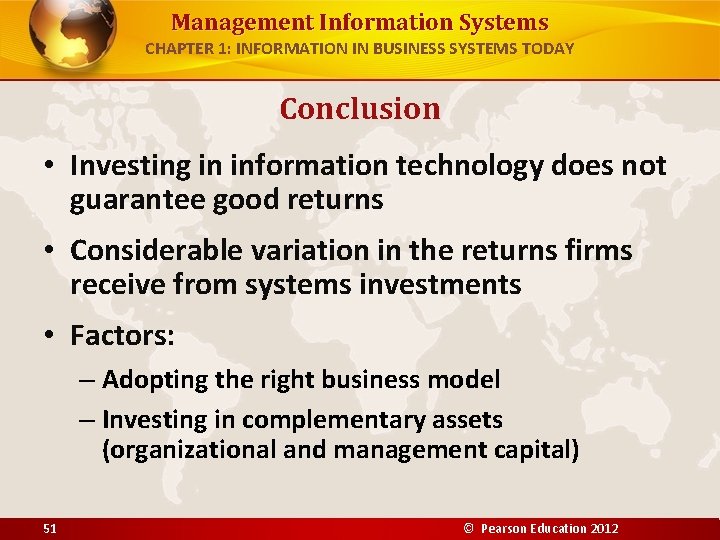 Management Information Systems
CHAPTER 1: INFORMATION IN BUSINESS SYSTEMS TODAY

Conclusion

• Investing in information technology does not guarantee good returns
• Considerable variation in the returns firms receive from systems investments
• Factors:
– Adopting the right business model
– Investing in complementary assets (organizational and management capital)

51
© Pearson Education 2012